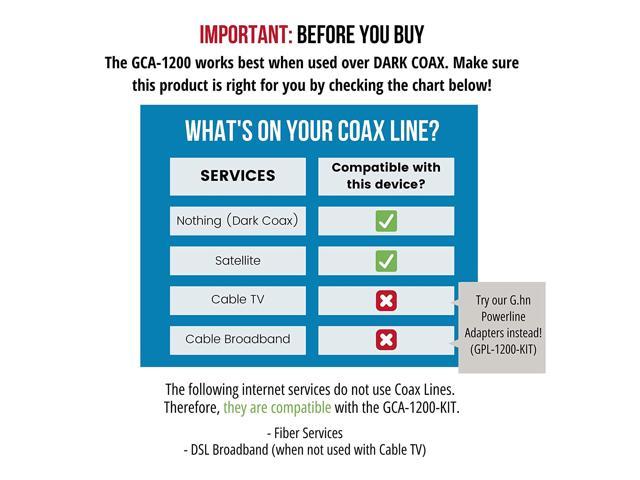 IMPORTANT: BEFORE YOU BUY

The GCA-1200 works best when used over DARK COAX. Make sure this product is right for you by checking the chart below!

WHAT'S ON YOUR COAX LINE?

| SERVICES | Compatible with this device? |
|---|---|
| Nothing (Dark Coax) | ✓ |
| Satellite | ✓ |
| Cable TV | ✗ |
| Cable Broadband | ✗ |

Try our G.hn Powerline Adapters instead! (GPL-1200-KIT)

The following internet services do not use Coax Lines. Therefore, they are compatible with the GCA-1200-KIT.

- Fiber Services
- DSL Broadband (when not used with Cable TV)